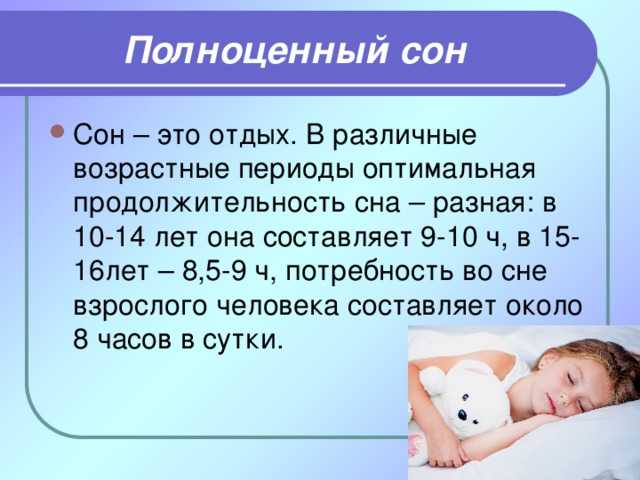 Полноценный сон

• Сон – это отдых. В различные возрастные периоды оптимальная продолжительность сна – разная: в 10-14 лет она составляет 9-10 ч, в 15-16лет – 8,5-9 ч, потребность во сне взрослого человека составляет около 8 часов в сутки.